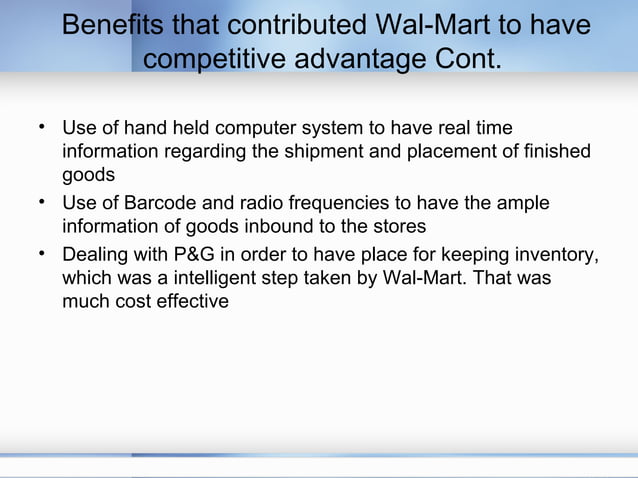 Benefits that contributed Wal-Mart to have competitive advantage Cont.

• Use of hand held computer system to have real time information regarding the shipment and placement of finished goods
• Use of Barcode and radio frequencies to have the ample information of goods inbound to the stores
• Dealing with P&G in order to have place for keeping inventory, which was a intelligent step taken by Wal-Mart. That was much cost effective